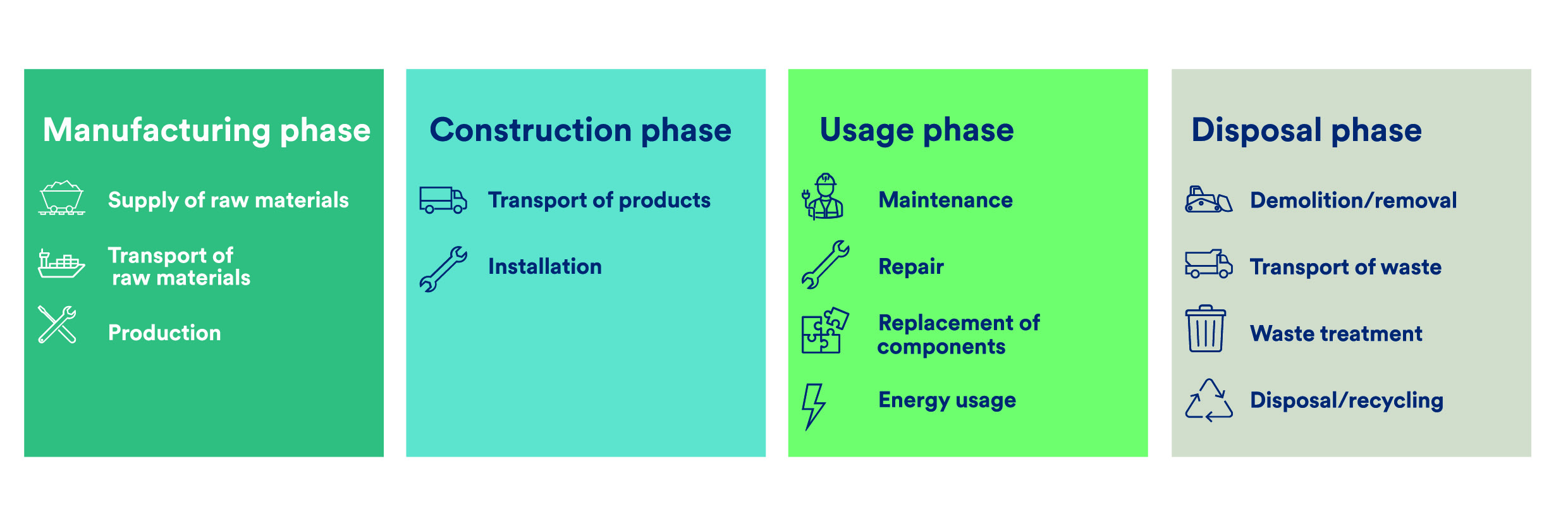 Manufacturing phase

Supply of raw materials

Transport of raw materials

Production

Construction phase

Transport of products

Installation

Usage phase

Maintenance

Repair

Replacement of components

Energy usage

Disposal phase

Demolition/removal

Transport of waste

Waste treatment

Disposal/recycling